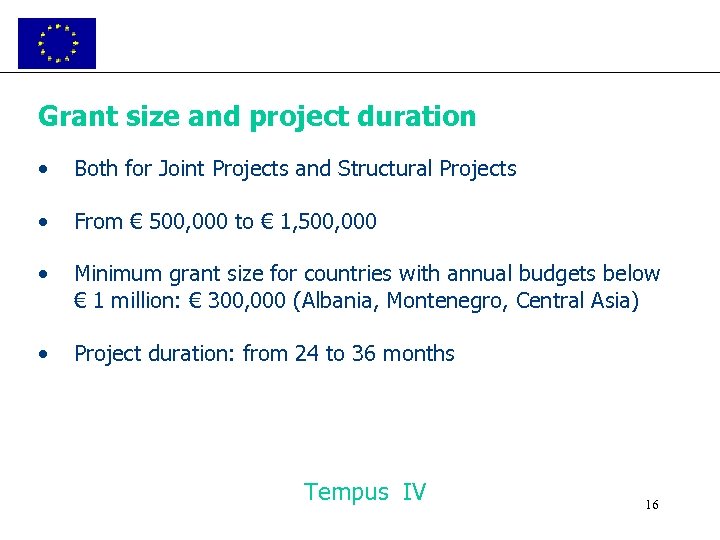 Grant size and project duration

• Both for Joint Projects and Structural Projects

• From € 500,000 to € 1,500,000

• Minimum grant size for countries with annual budgets below € 1 million: € 300,000 (Albania, Montenegro, Central Asia)

• Project duration: from 24 to 36 months

Tempus IV

16